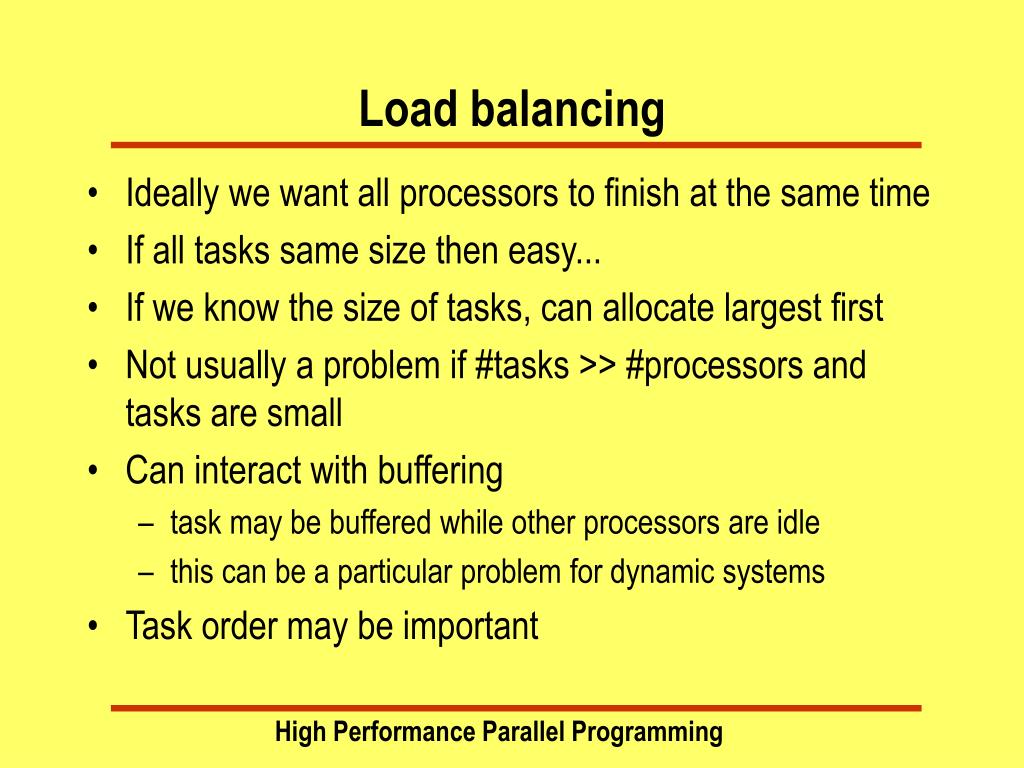 Load balancing

• Ideally we want all processors to finish at the same time
• If all tasks same size then easy...
• If we know the size of tasks, can allocate largest first
• Not usually a problem if #tasks >> #processors and tasks are small
• Can interact with buffering
  – task may be buffered while other processors are idle
  – this can be a particular problem for dynamic systems
• Task order may be important

High Performance Parallel Programming